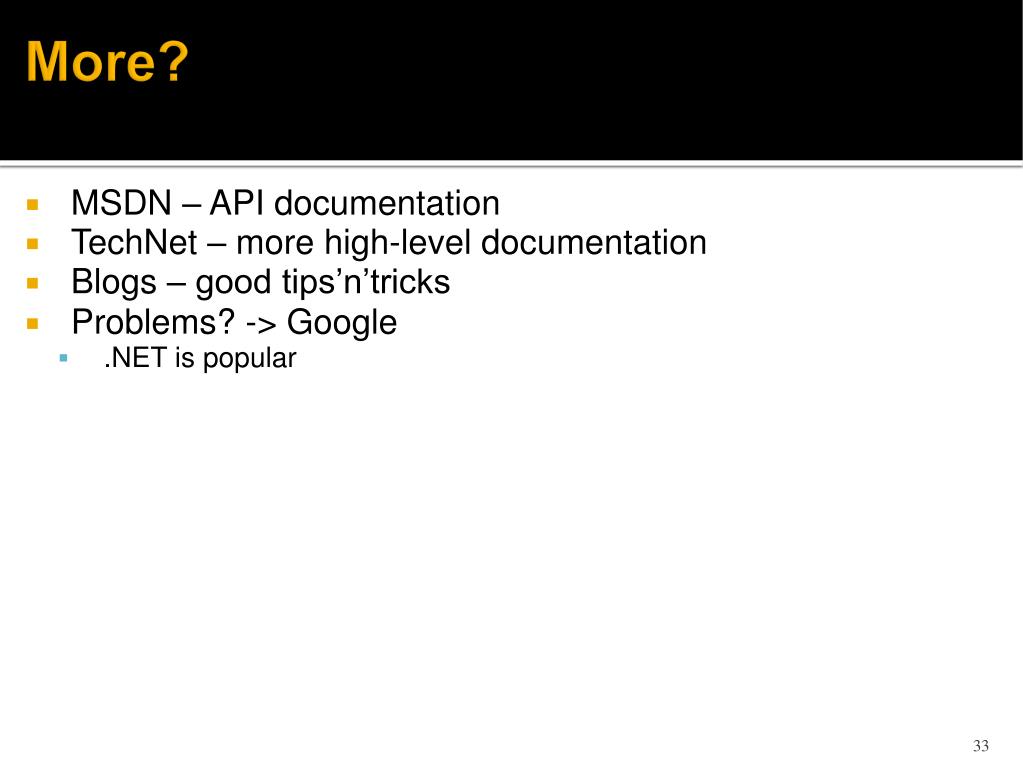 More?

- MSDN – API documentation
- TechNet – more high-level documentation
- Blogs – good tips’n’tricks
- Problems? -> Google
  - .NET is popular

33